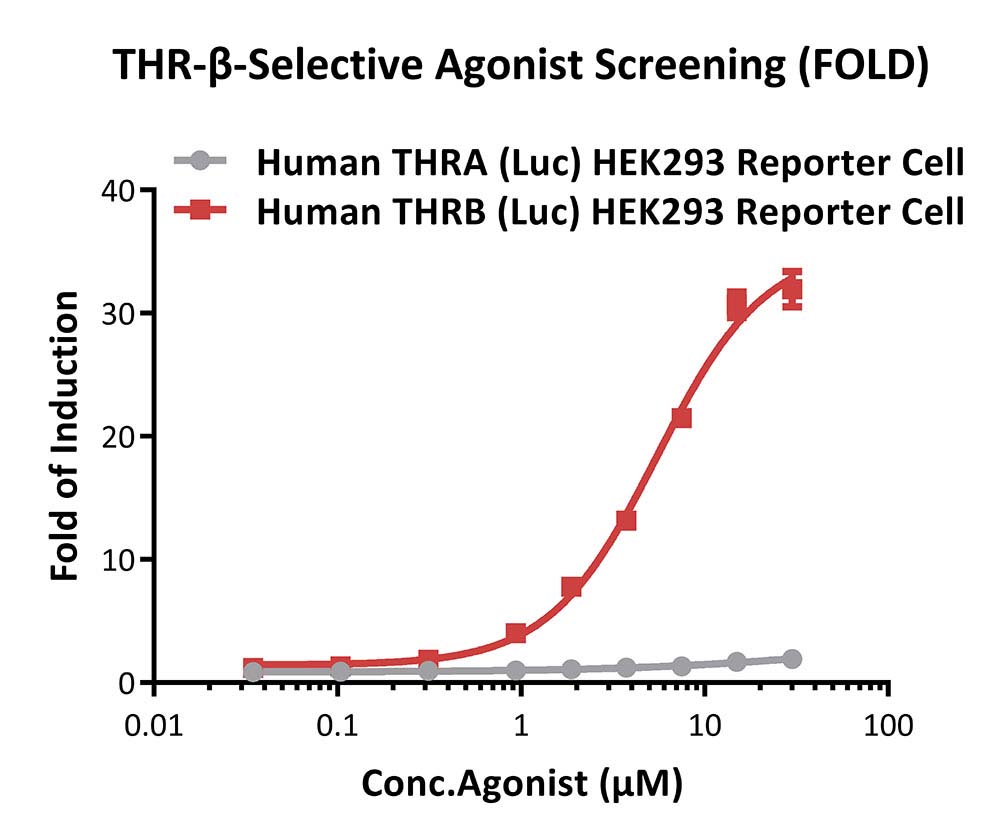 THR-β-Selective Agonist Screening (FOLD)

Human THRA (Luc) HEK293 Reporter Cell
Human THRB (Luc) HEK293 Reporter Cell

Fold of Induction

40
30
20
10
0

0.01
0.1
1
10
100

Conc.Agonist (μM)